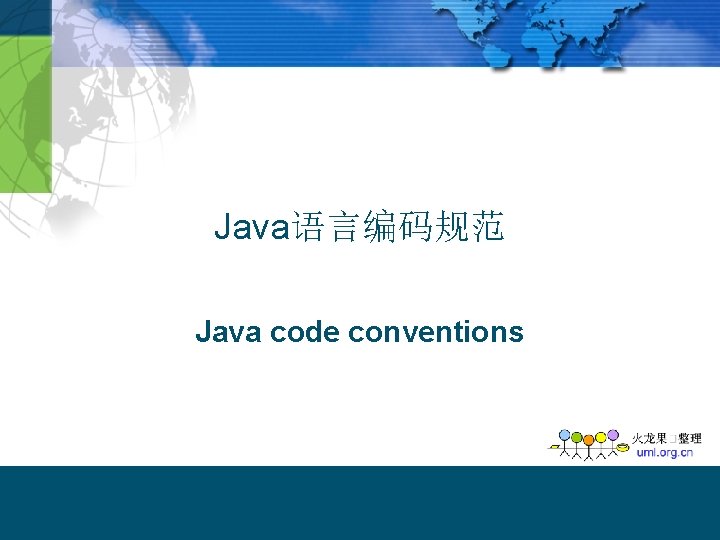 Java语言编码规范

Java code conventions

火龙果□整理
uml.org.cn